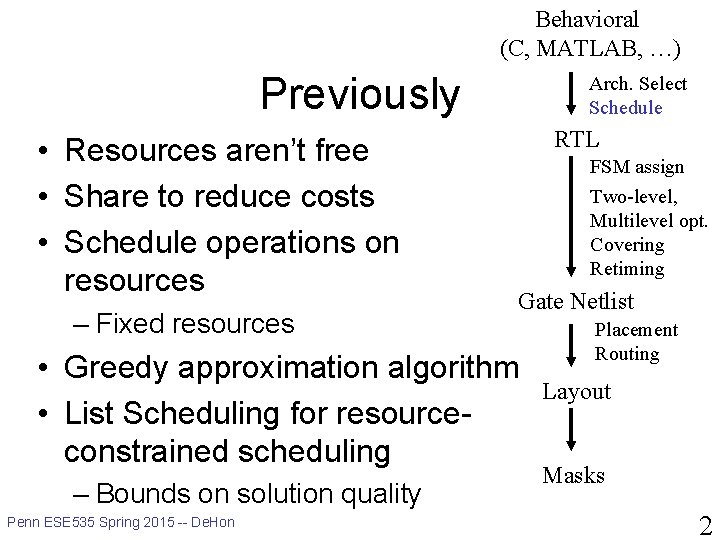 Previously

• Resources aren't free
• Share to reduce costs
• Schedule operations on resources
  – Fixed resources
• Greedy approximation algorithm
• List Scheduling for resource-constrained scheduling
  – Bounds on solution quality

Behavioral
(C, MATLAB, …)

Arch. Select
Schedule

RTL

FSM assign
Two-level,
Multilevel opt.
Covering
Retiming

Gate Netlist

Placement
Routing

Layout

Masks

Penn ESE535 Spring 2015 -- DeHon

2